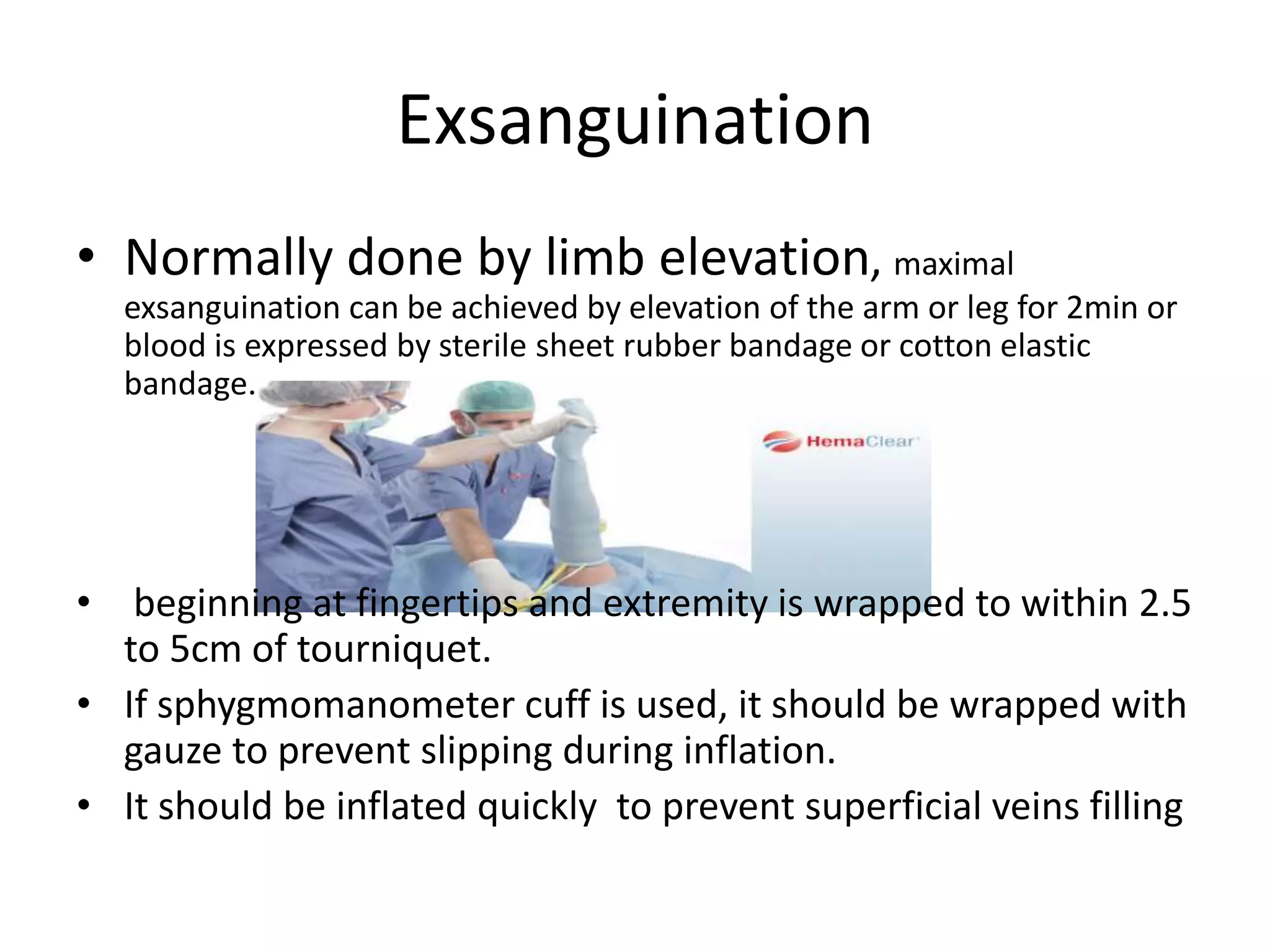 Exsanguination

• Normally done by limb elevation, maximal exsanguination can be achieved by elevation of the arm or leg for 2min or blood is expressed by sterile sheet rubber bandage or cotton elastic bandage.

HemaClear

• beginning at fingertips and extremity is wrapped to within 2.5 to 5cm of tourniquet.
• If sphygmomanometer cuff is used, it should be wrapped with gauze to prevent slipping during inflation.
• It should be inflated quickly to prevent superficial veins filling